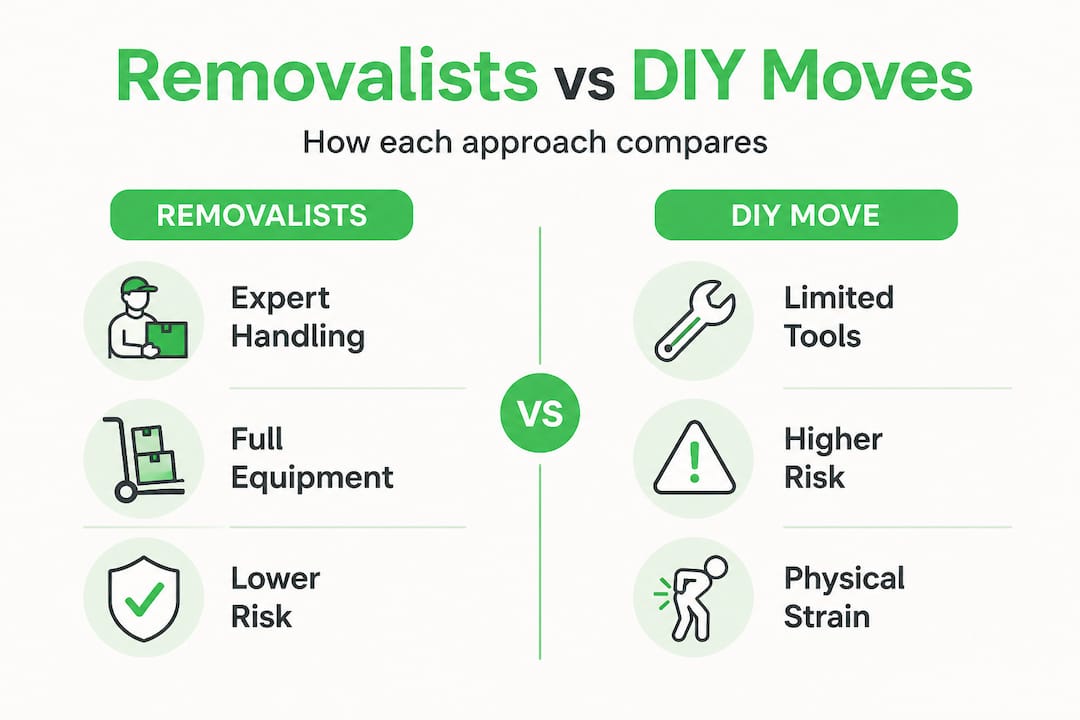 Removalists vs DIY Moves

How each approach compares

REMOVALISTS

Expert Handling

Full Equipment

Lower Risk

VS

DIY MOVE

Limited Tools

Higher Risk

Physical Strain